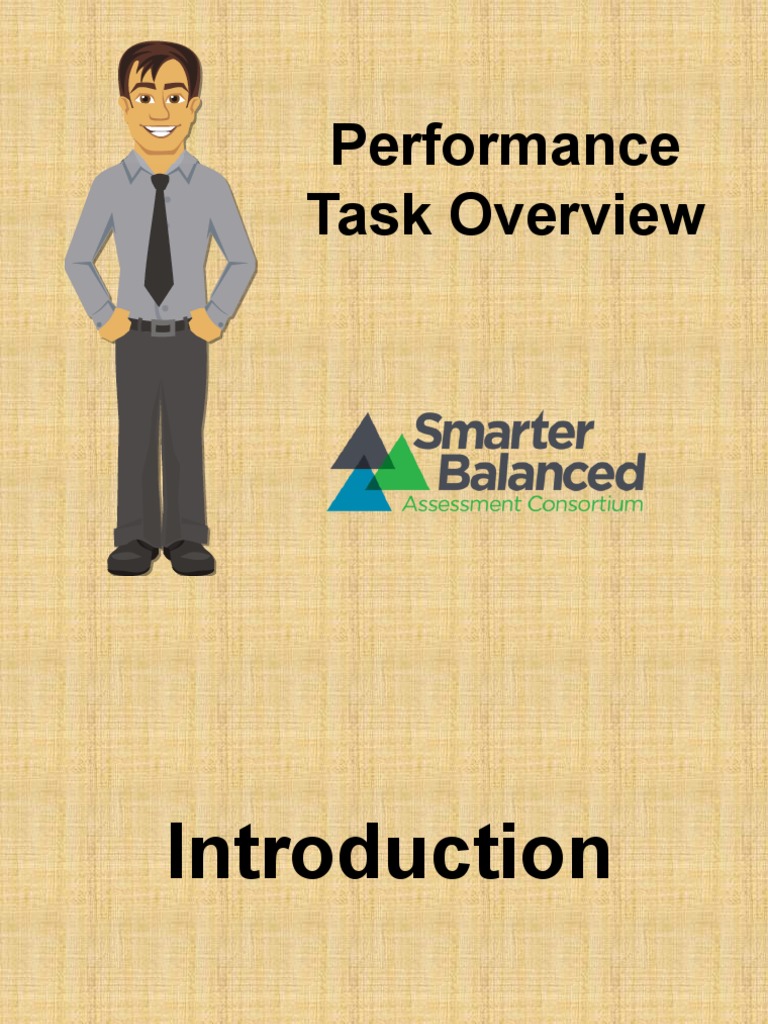 Performance Task Overview

Smarter Balanced
Assessment Consortium

Introduction